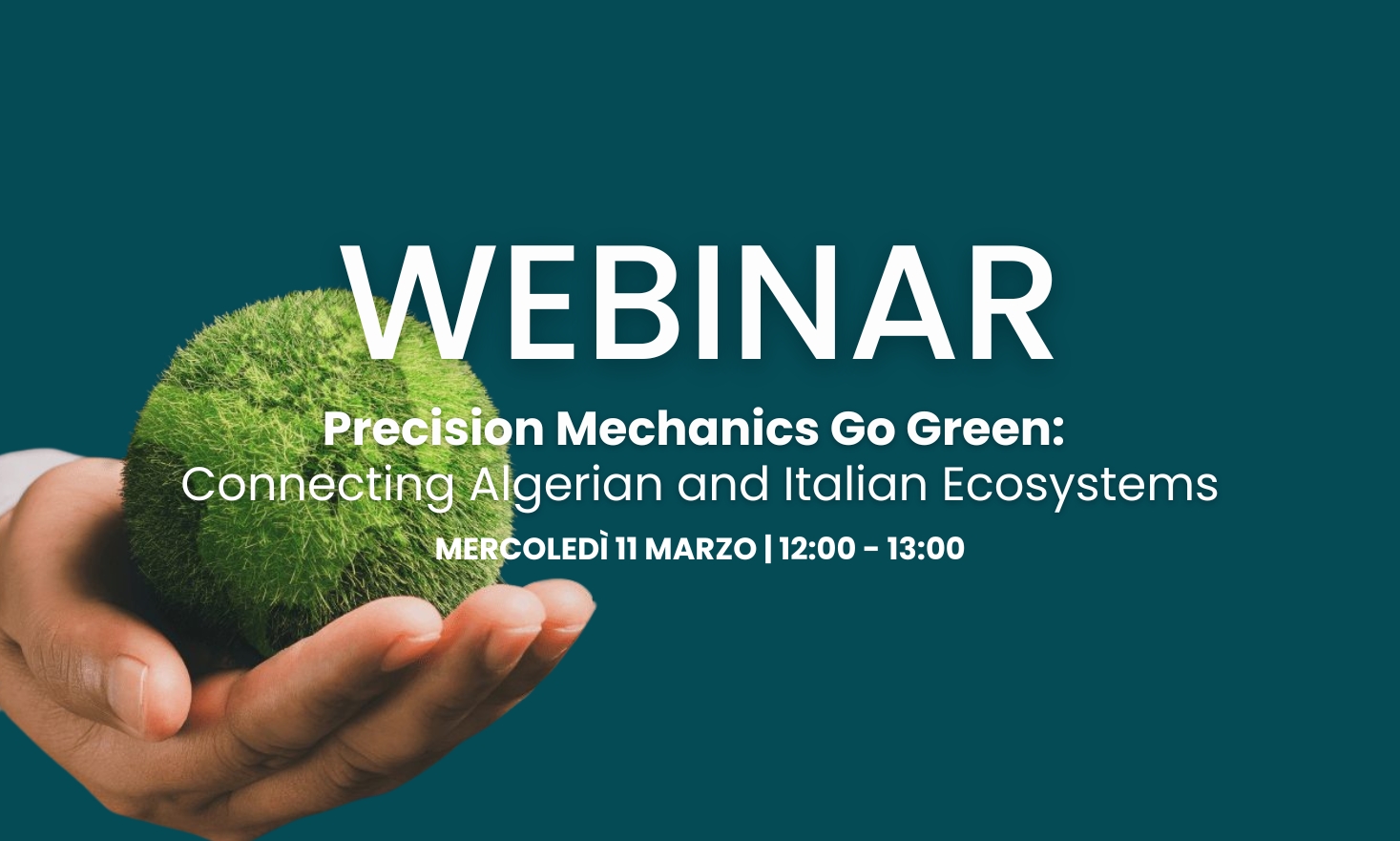 WEBINAR

Precision Mechanics Go Green:
Connecting Algerian and Italian Ecosystems

MERCOLEDÌ 11 MARZO | 12:00 - 13:00